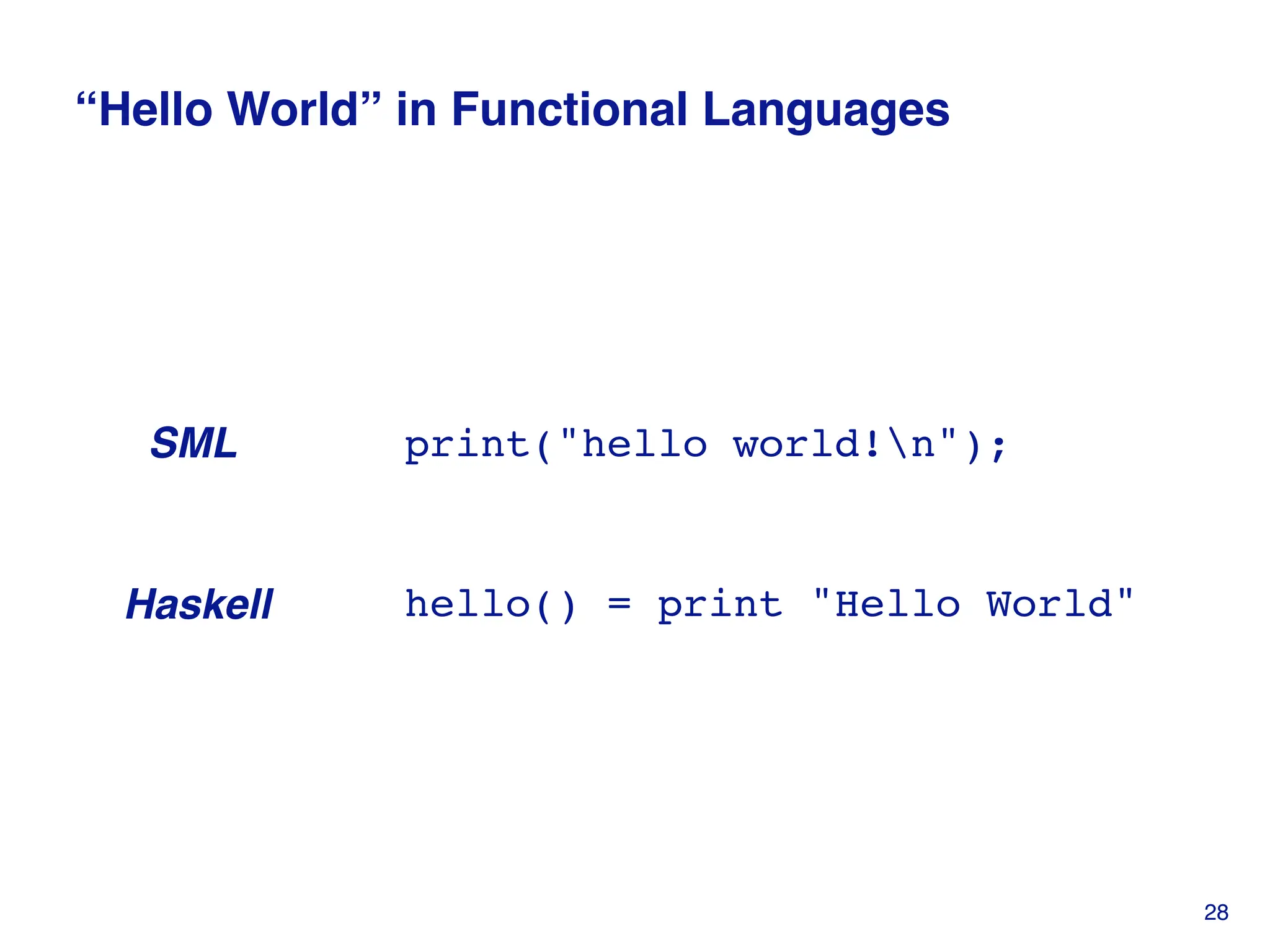 “Hello World” in Functional Languages

SML print("hello world!\n");

Haskell hello() = print "Hello World"

28